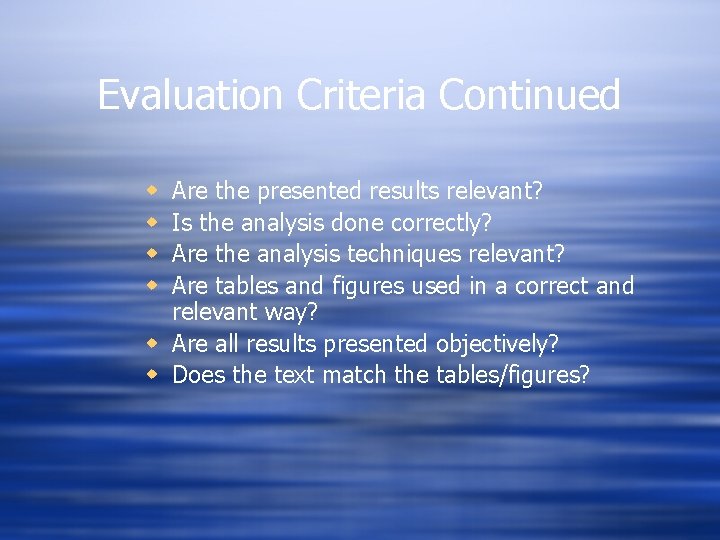 Evaluation Criteria Continued

- Are the presented results relevant?
- Is the analysis done correctly?
- Are the analysis techniques relevant?
- Are tables and figures used in a correct and relevant way?
- Are all results presented objectively?
- Does the text match the tables/figures?